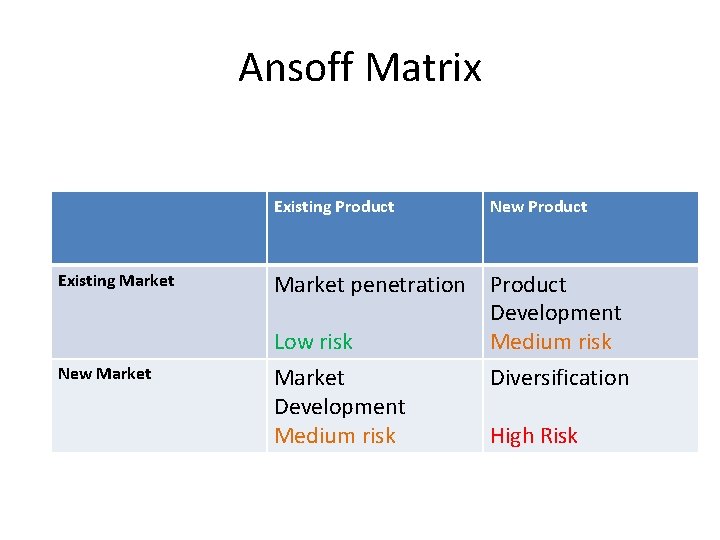 Ansoff Matrix

| | Existing Product | New Product |
|---|---|---|
| Existing Market | Market penetration Low risk | Product Development Medium risk |
| New Market | Market Development Medium risk | Diversification High Risk |